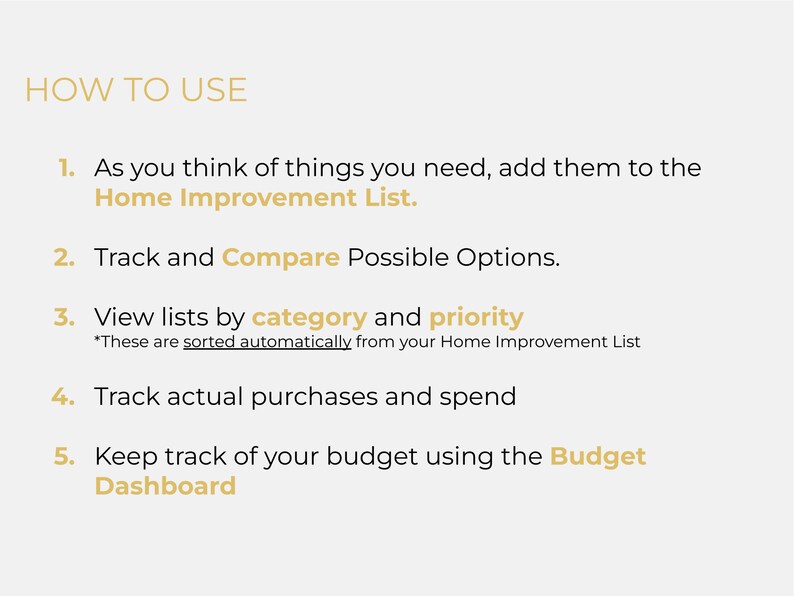 HOW TO USE

1. As you think of things you need, add them to the Home Improvement List.

2. Track and Compare Possible Options.

3. View lists by category and priority
*These are sorted automatically from your Home Improvement List

4. Track actual purchases and spend

5. Keep track of your budget using the Budget Dashboard